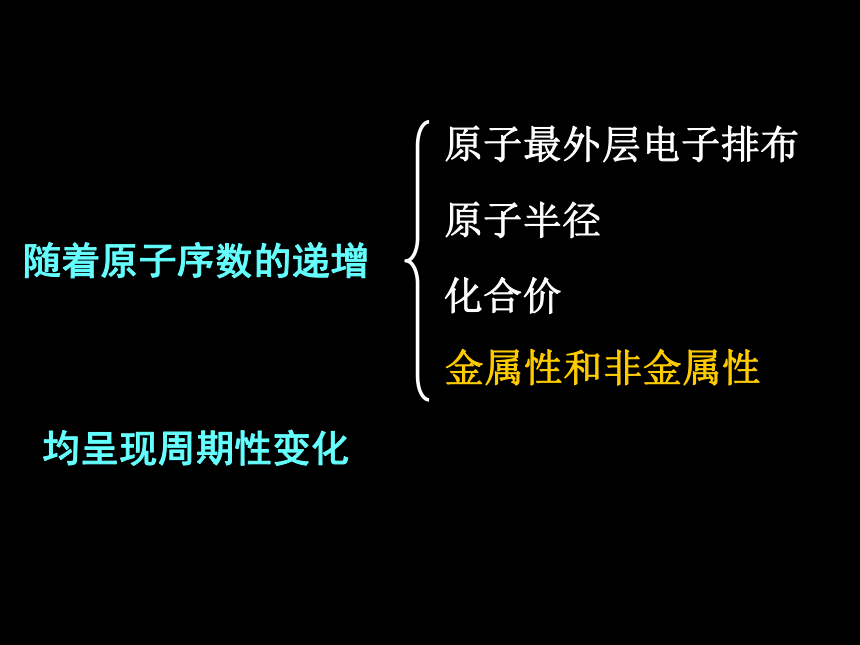 随着原子序数的递增

原子最外层电子排布
原子半径
化合价
金属性和非金属性

均呈现周期性变化